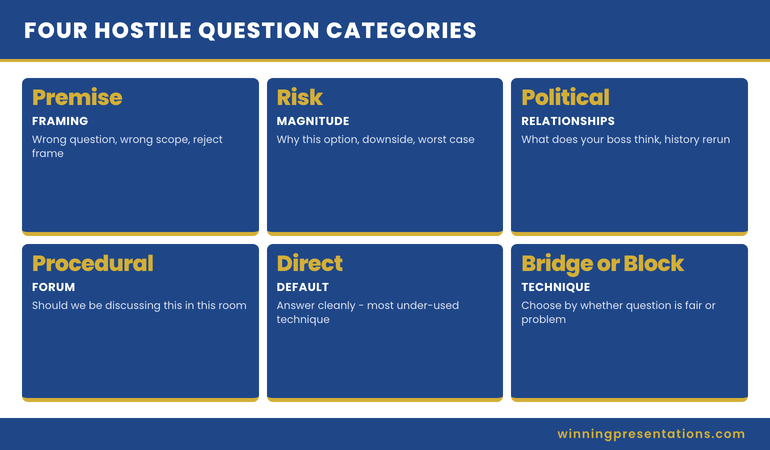 FOUR HOSTILE QUESTION CATEGORIES

Premise
FRAMING
Wrong question, wrong scope, reject frame

Risk
MAGNITUDE
Why this option, downside, worst case

Political
RELATIONSHIPS
What does your boss think, history rerun

Procedural
FORUM
Should we be discussing this in this room

Direct
DEFAULT
Answer cleanly - most under-used technique

Bridge or Block
TECHNIQUE
Choose by whether question is fair or problem

winningpresentations.com